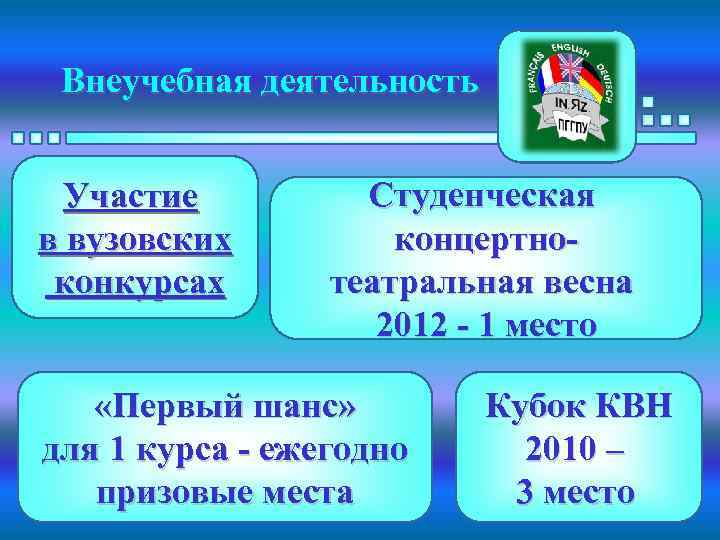 Внеучебная деятельность

FRANÇAIS ENGLISH DEUTSCH
IN ЯZ
ПГГПУ

Участие в вузовских конкурсах

Студенческая концертно-театральная весна 2012 - 1 место

«Первый шанс» для 1 курса - ежегодно призовые места

Кубок КВН 2010 – 3 место